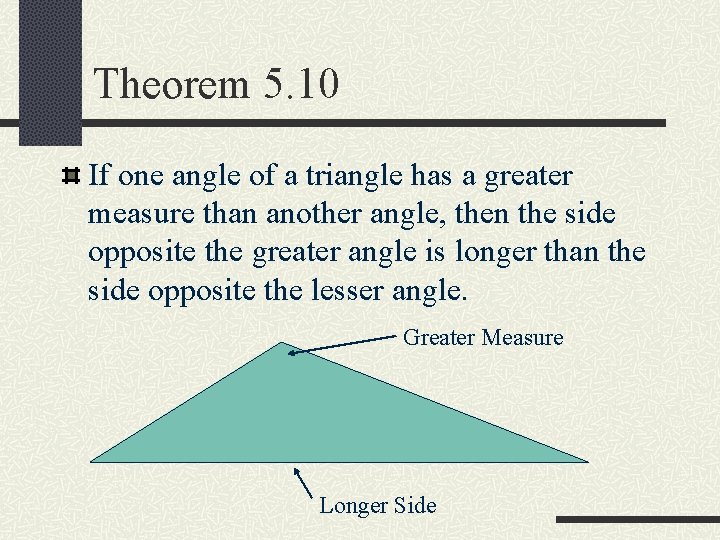 Theorem 5.10

If one angle of a triangle has a greater measure than another angle, then the side opposite the greater angle is longer than the side opposite the lesser angle.

Greater Measure

Longer Side